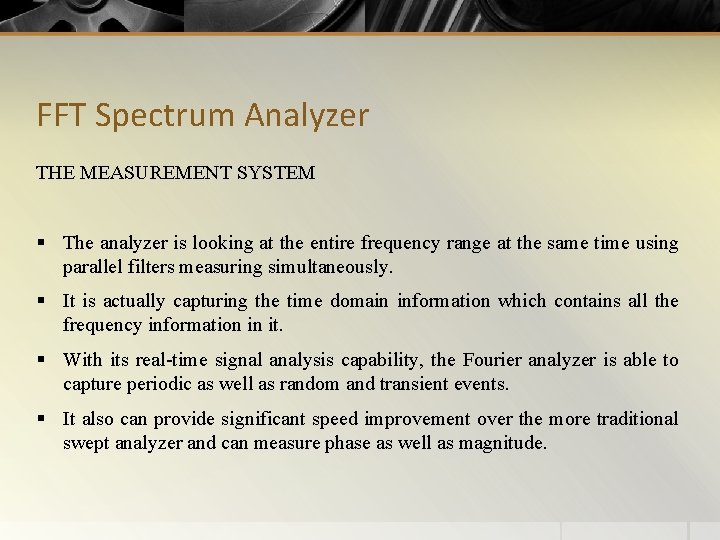 FFT Spectrum Analyzer

THE MEASUREMENT SYSTEM

▪ The analyzer is looking at the entire frequency range at the same time using parallel filters measuring simultaneously.

▪ It is actually capturing the time domain information which contains all the frequency information in it.

▪ With its real-time signal analysis capability, the Fourier analyzer is able to capture periodic as well as random and transient events.

▪ It also can provide significant speed improvement over the more traditional swept analyzer and can measure phase as well as magnitude.